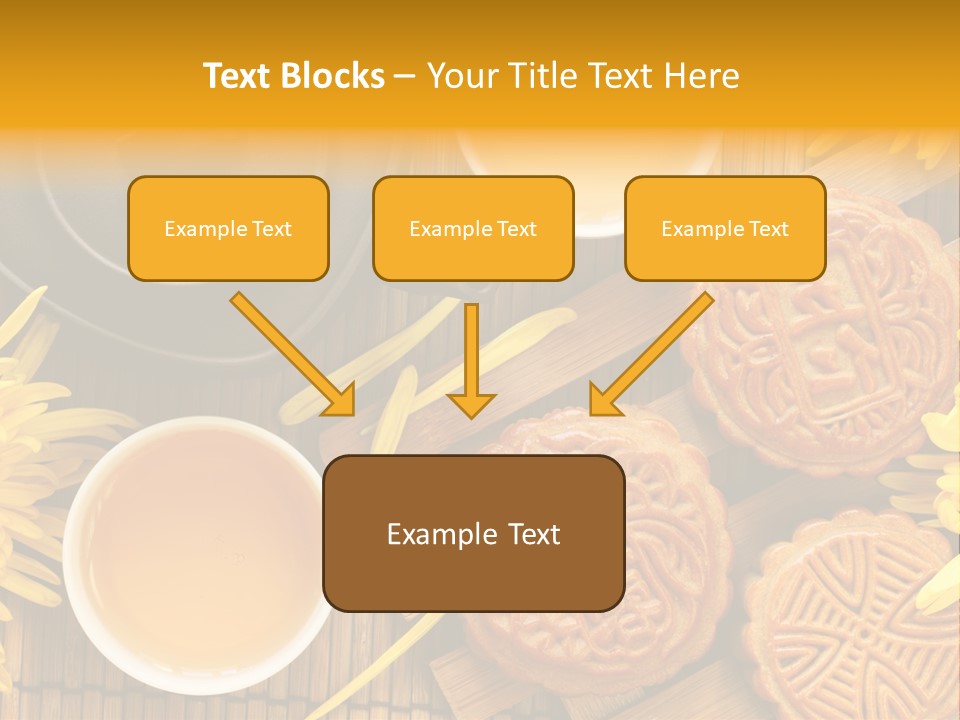 Text Blocks – Your Title Text Here

Example Text

Example Text

Example Text

Example Text